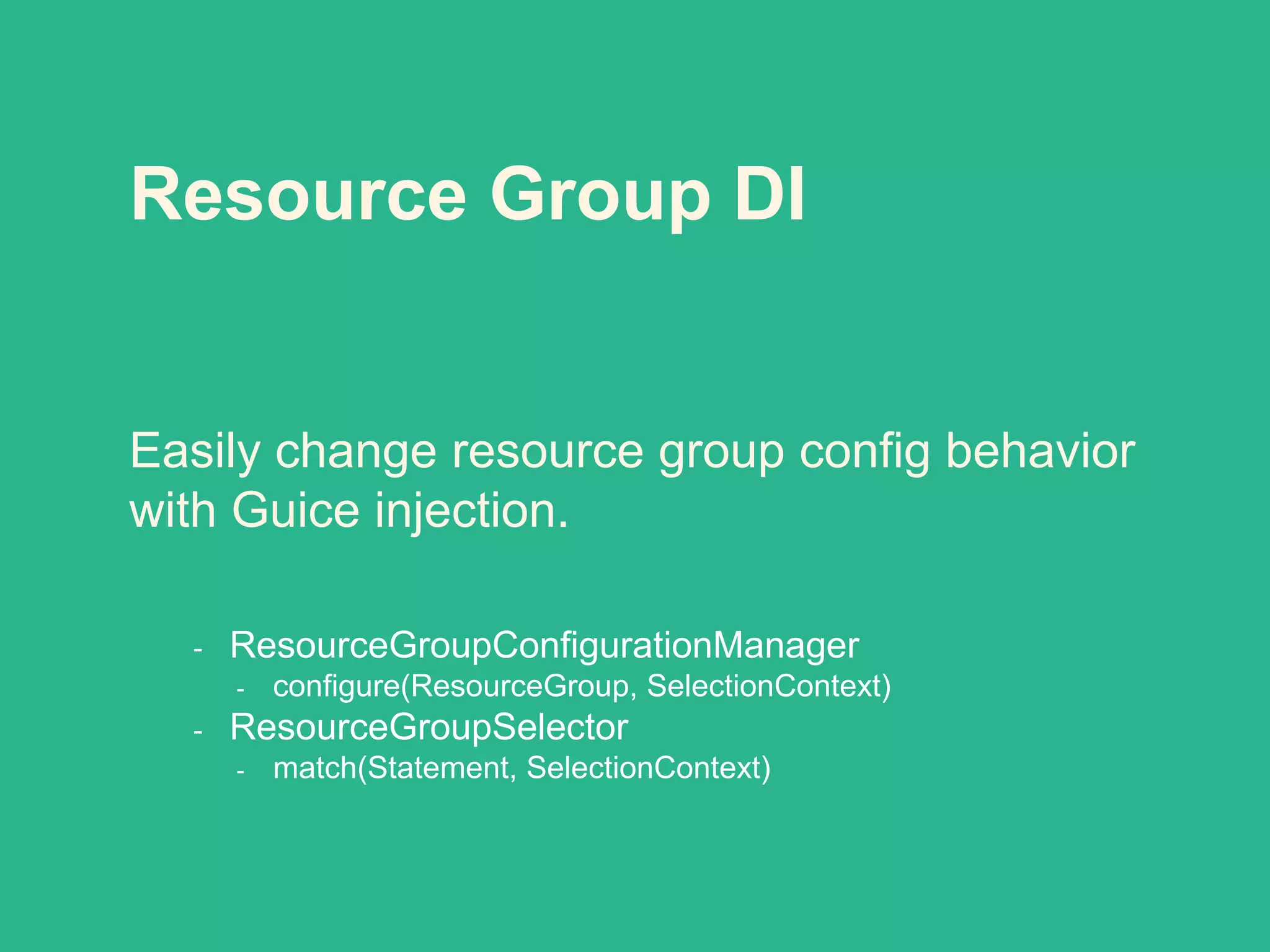 Resource Group DI

Easily change resource group config behavior with Guice injection.

- ResourceGroupConfigurationManager
  - configure(ResourceGroup, SelectionContext)
- ResourceGroupSelector
  - match(Statement, SelectionContext)